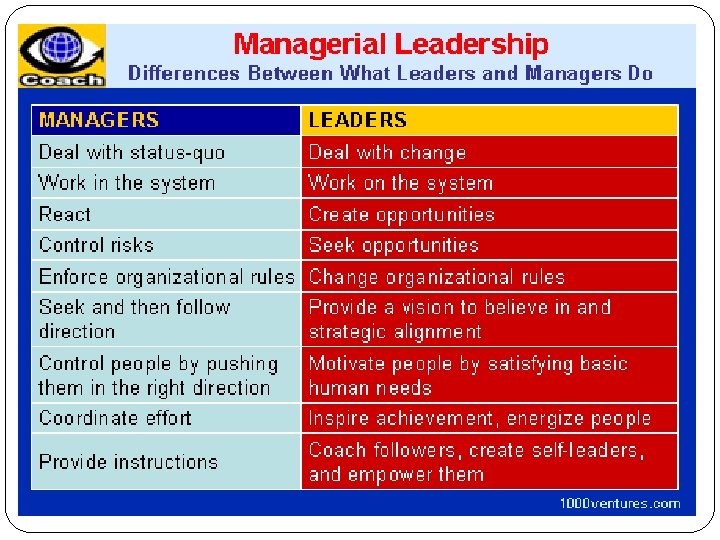 Coach

Managerial Leadership

Differences Between What Leaders and Managers Do

| MANAGERS | LEADERS |
|---|---|
| Deal with status-quo | Deal with change |
| Work in the system | Work on the system |
| React | Create opportunities |
| Control risks | Seek opportunities |
| Enforce organizational rules | Change organizational rules |
| Seek and then follow direction | Provide a vision to believe in and strategic alignment |
| Control people by pushing them in the right direction | Motivate people by satisfying basic human needs |
| Coordinate effort | Inspire achievement, energize people |
| Provide instructions | Coach followers, create self-leaders, and empower them |

1000ventures.com